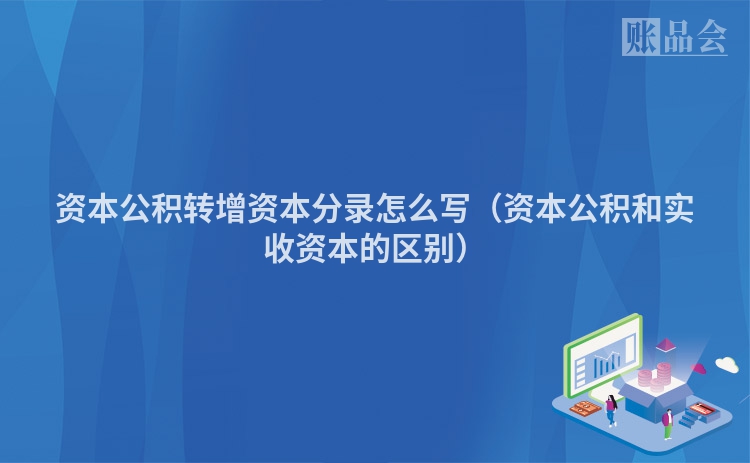 账品会

资本公积转增资本分录怎么写（资本公积和实收资本的区别）